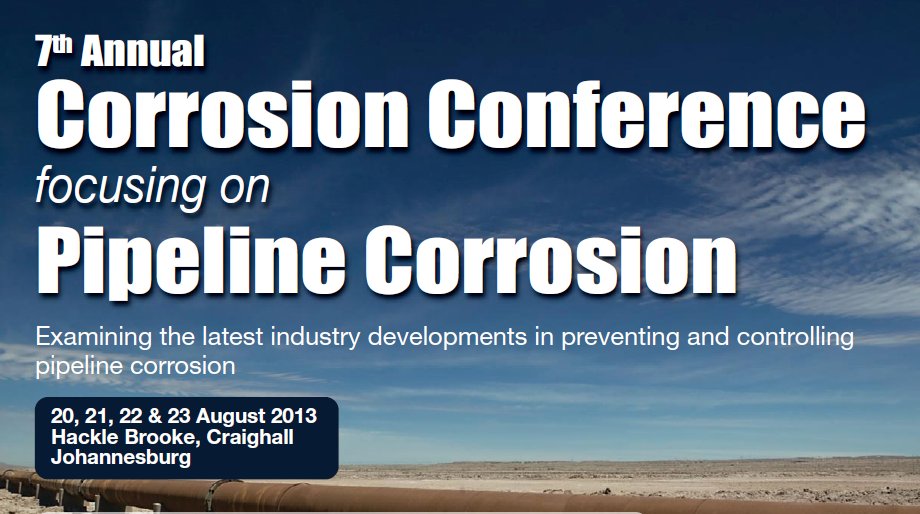 7th Annual
Corrosion Conference
focusing on
Pipeline Corrosion

Examining the latest industry developments in preventing and controlling pipeline corrosion

20, 21, 22 & 23 August 2013
Hackle Brooke, Craighall
Johannesburg